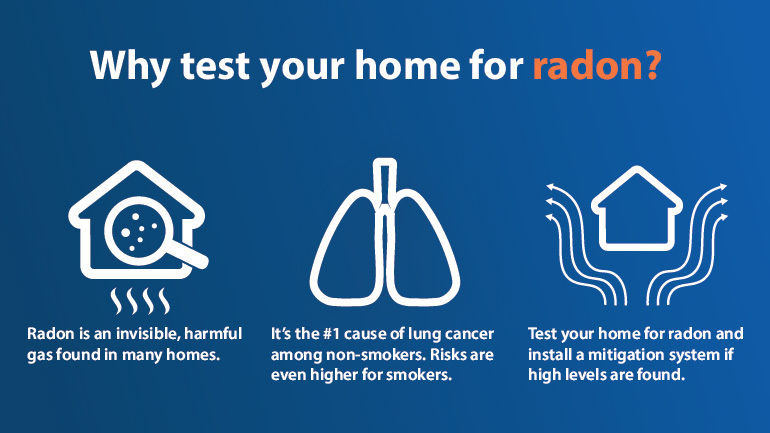 Why test your home for radon?

Radon is an invisible, harmful gas found in many homes.

It's the #1 cause of lung cancer among non-smokers. Risks are even higher for smokers.

Test your home for radon and install a mitigation system if high levels are found.